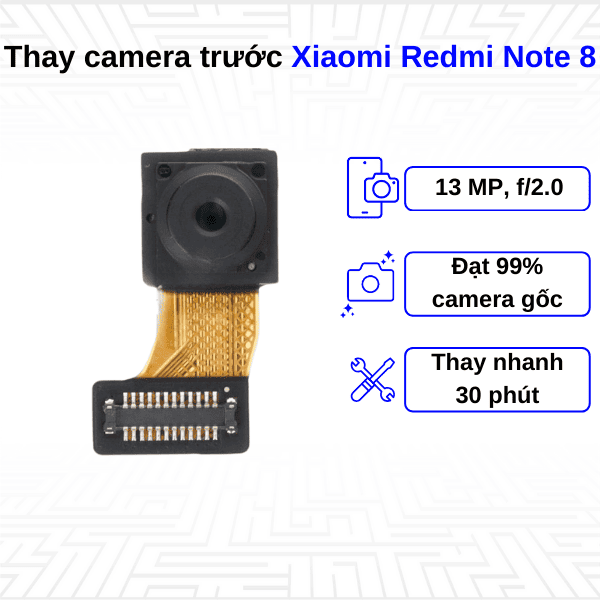 Thay camera trước Xiaomi Redmi Note 8

13 MP, f/2.0

Đạt 99% camera gốc

Thay nhanh 30 phút